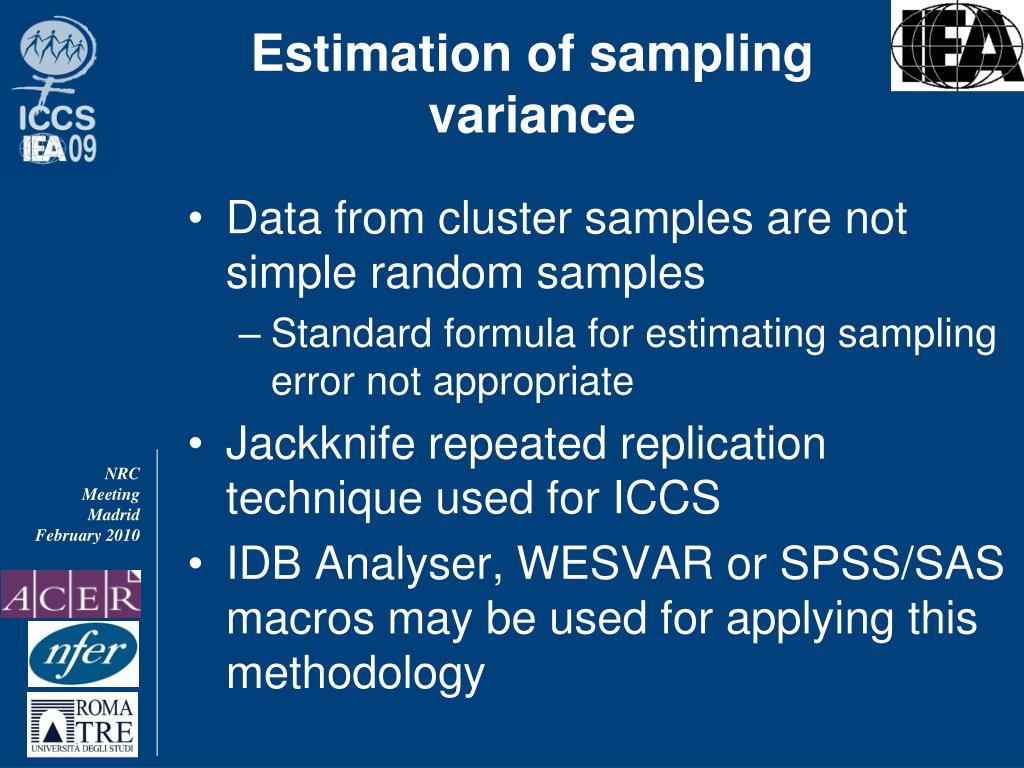 ICCS
IEA 09

Estimation of sampling variance

IEA

• Data from cluster samples are not simple random samples
– Standard formula for estimating sampling error not appropriate
• Jackknife repeated replication technique used for ICCS
• IDB Analyser, WESVAR or SPSS/SAS macros may be used for applying this methodology

NRC
Meeting
Madrid
February 2010

ACER

nfer

ROMA
TRE
UNIVERSITÀ DEGLI STUDI